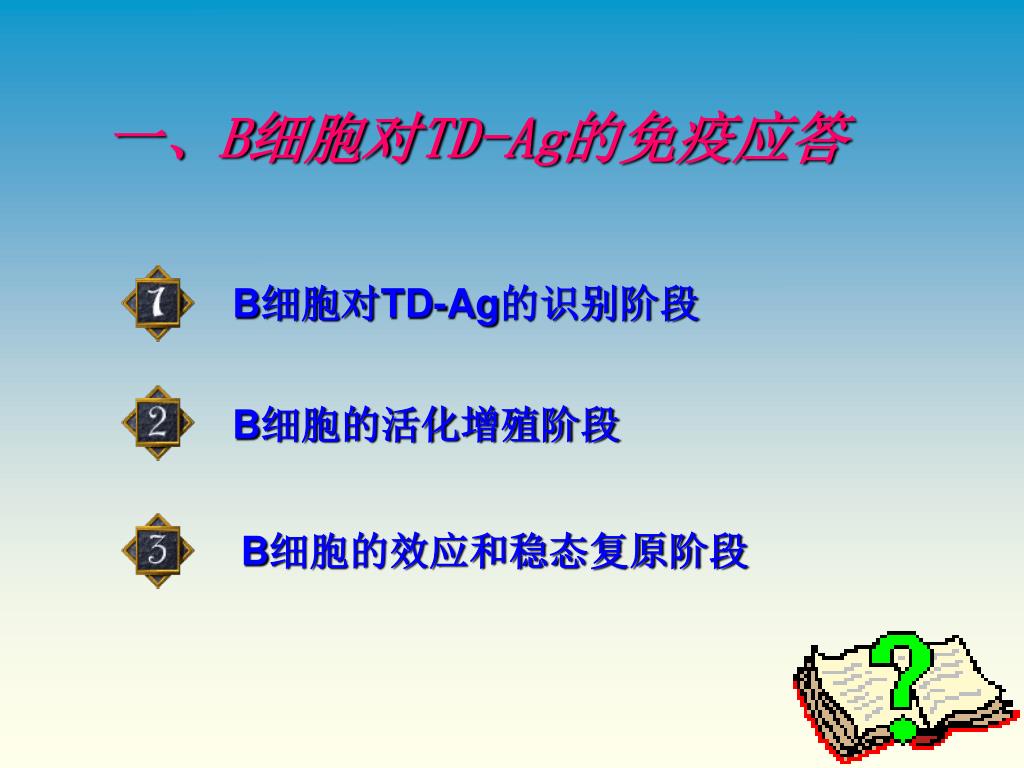 一、B细胞对TD-Ag的免疫应答

1 B细胞对TD-Ag的识别阶段

2 B细胞的活化增殖阶段

3 B细胞的效应和稳态复原阶段

?